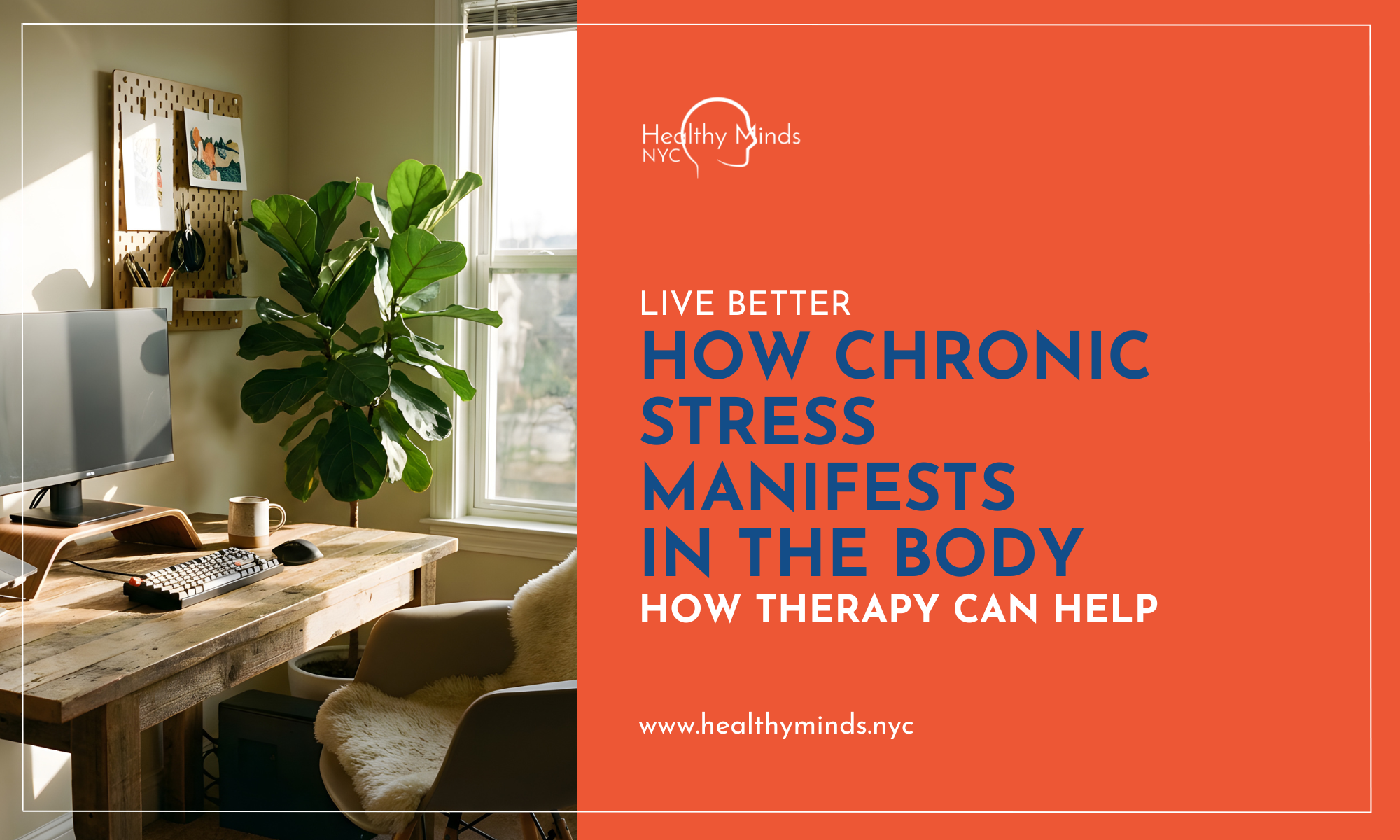 Healthy Minds NYC

LIVE BETTER
HOW CHRONIC STRESS MANIFESTS IN THE BODY
HOW THERAPY CAN HELP

www.healthyminds.nyc